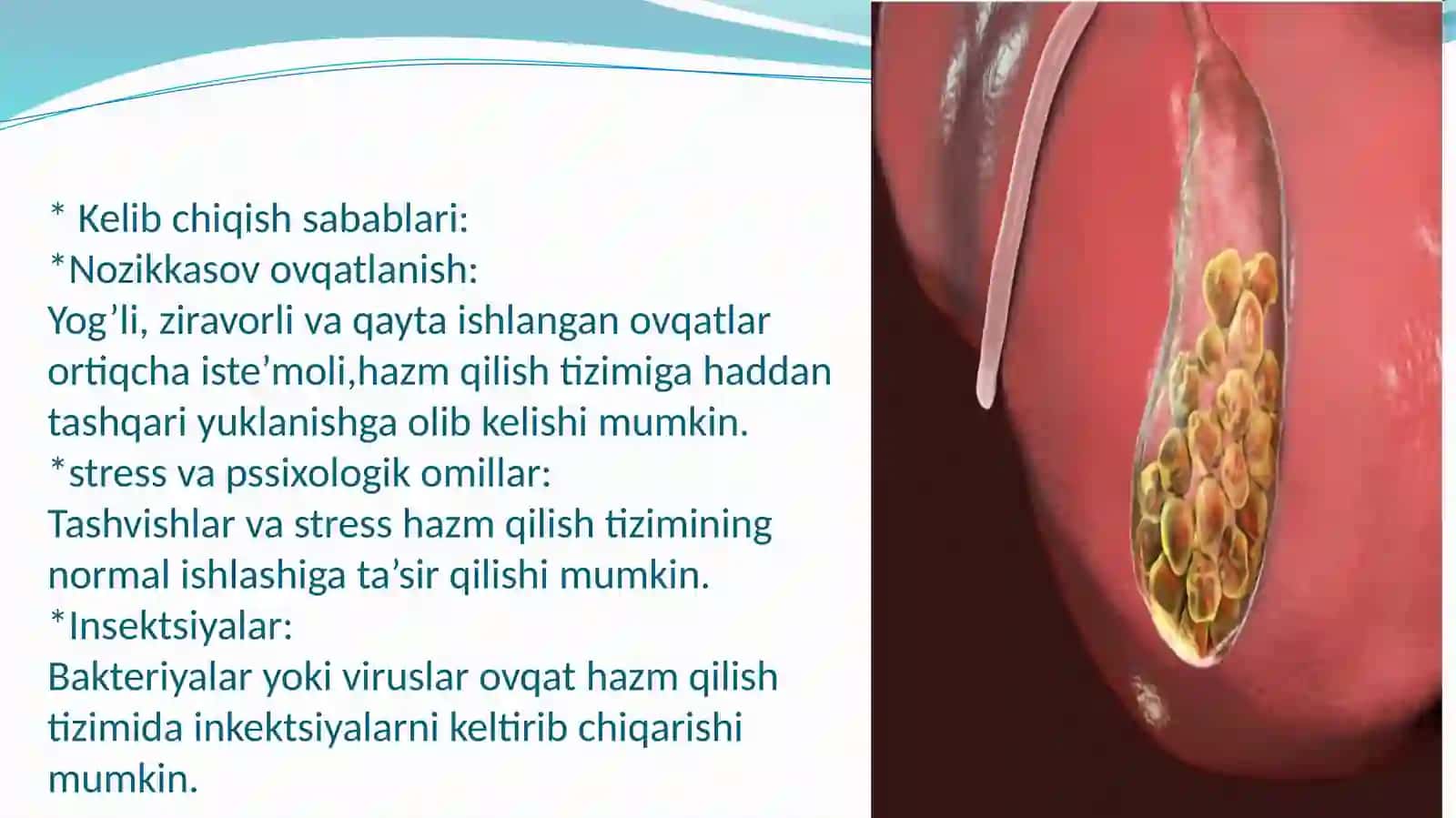 * Kelib chiqish sabablari:
*Nozikkasov ovqatlanish:
Yog’li, ziravorli va qayta ishlangan ovqatlar ortiqcha iste’moli,hazm qilish tizimiga haddan tashqari yuklanishga olib kelishi mumkin.
*stress va pssixologik omillar:
Tashvishlar va stress hazm qilish tizimining normal ishlashiga ta’sir qilishi mumkin.
*Insektsiyalar:
Bakteriyalar yoki viruslar ovqat hazm qilish tizimida inkektsiyalarni keltirib chiqarishi mumkin.